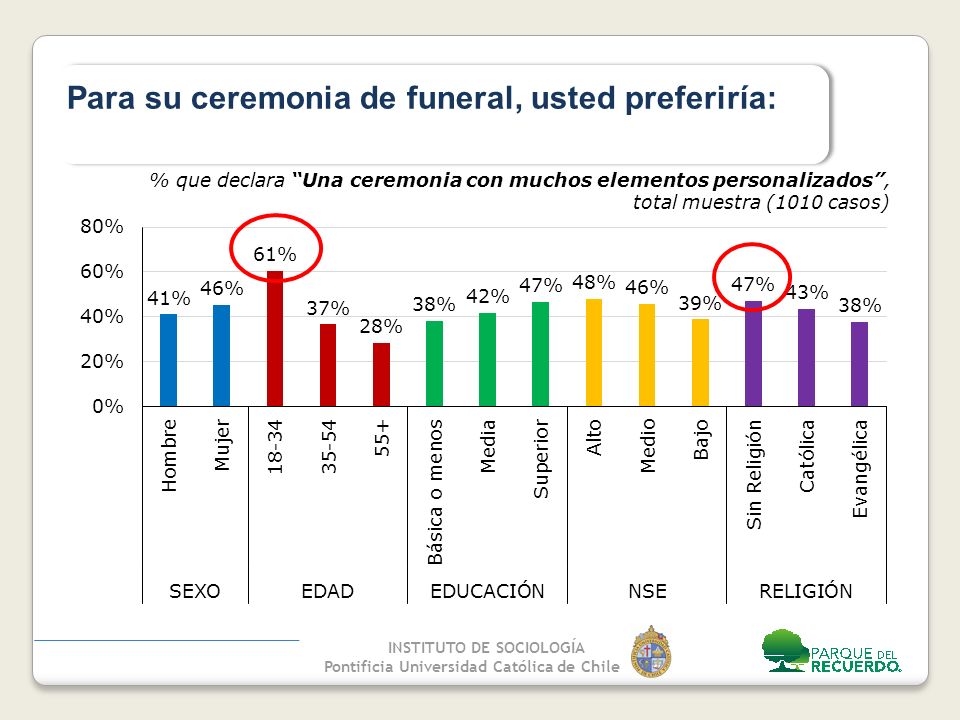 Para su ceremonia de funeral, usted preferiría:

% que declara "Una ceremonia con muchos elementos personalizados", total muestra (1010 casos)

80%
60%
40%
20%
0%

41% 46% 61% 37% 28% 38% 42% 47% 48% 46% 39% 47% 43% 38%

Hombre
Mujer
18-34
35-54
55+
Básica o menos
Media
Superior
Alto
Medio
Bajo
Sin Religión
Católica
Evangélica

SEXO
EDAD
EDUCACIÓN
NSE
RELIGIÓN

INSTITUTO DE SOCIOLOGÍA
Pontificia Universidad Católica de Chile

PARQUE DEL RECUERDO.